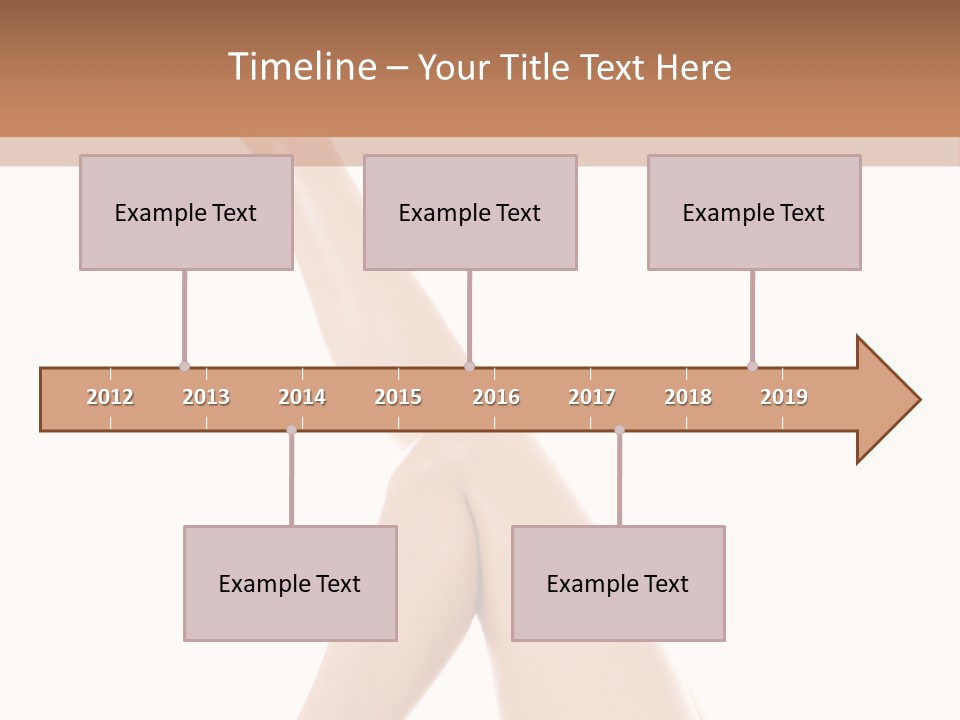 Timeline – Your Title Text Here

Example Text

Example Text

Example Text

2012 2013 2014 2015 2016 2017 2018 2019

Example Text

Example Text